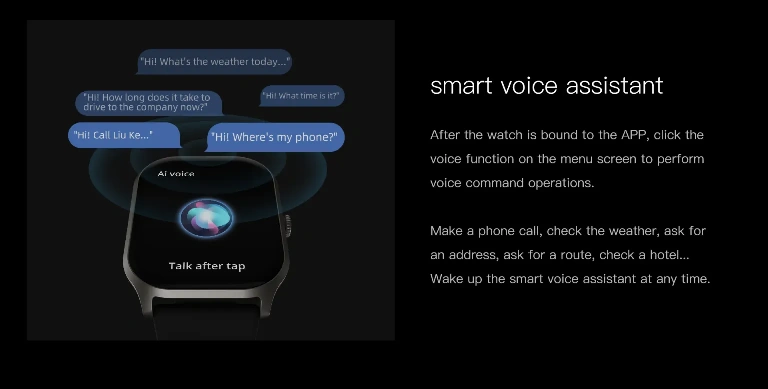 "Hi! What's the weather today..."

"Hi! How long does it take to drive to the company now?"

"Hi! What time is it?"

"Hi! Call Liu Ke..."

"Hi! Where's my phone?"

Ai voice

Talk after tap

smart voice assistant

After the watch is bound to the APP, click the voice function on the menu screen to perform voice command operations.

Make a phone call, check the weather, ask for an address, ask for a route, check a hotel... Wake up the smart voice assistant at any time.